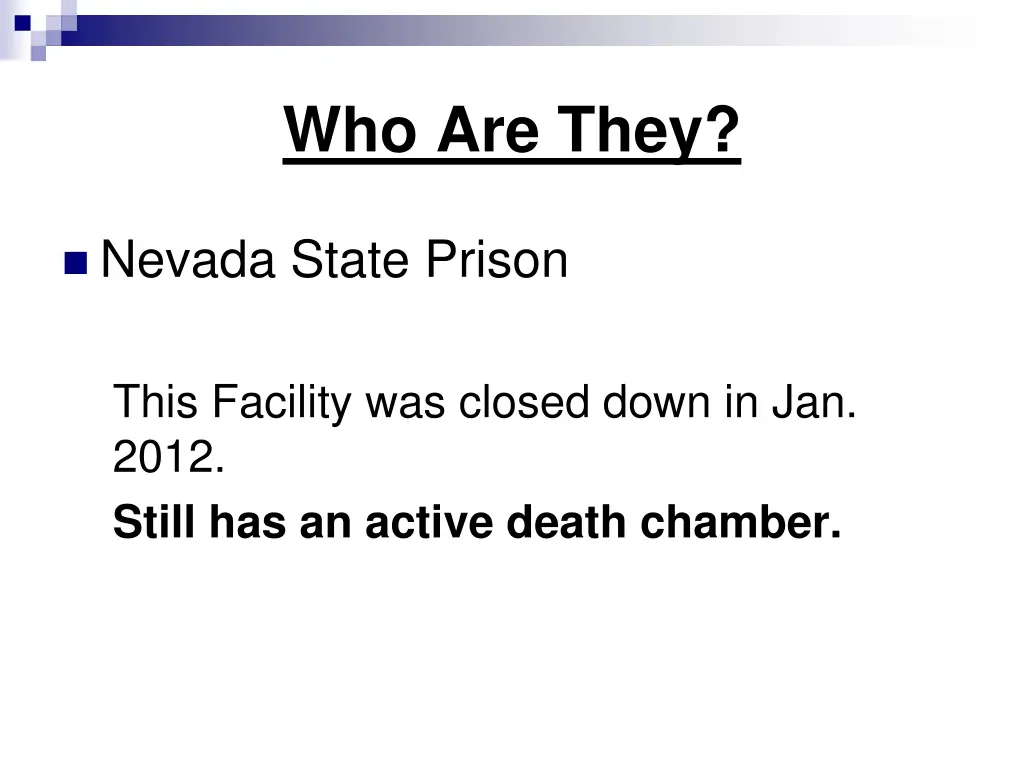 Who Are They?

Nevada State Prison

This Facility was closed down in Jan. 2012.

Still has an active death chamber.